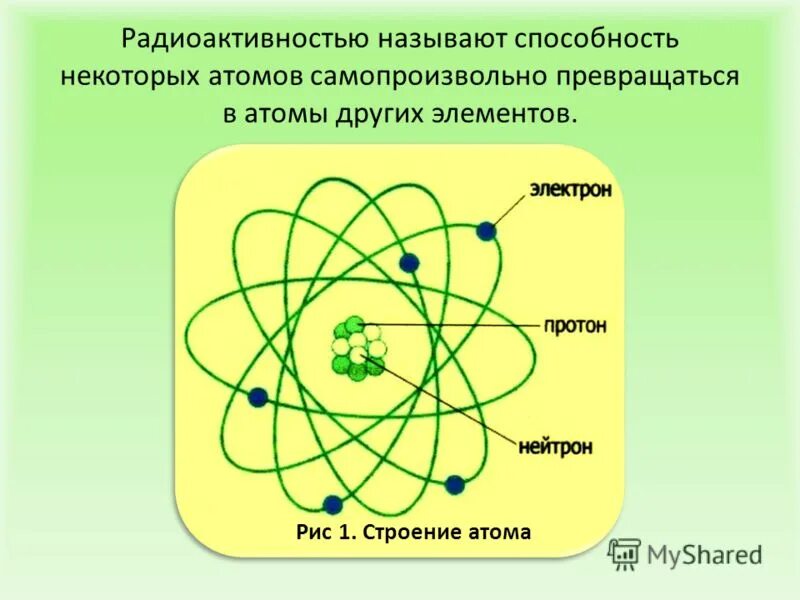 Радиоактивностью называют способность некоторых атомов самопроизвольно превращаться в атомы других элементов.

электрон

протон

нейтрон

Рис 1. Строение атома

MyShared